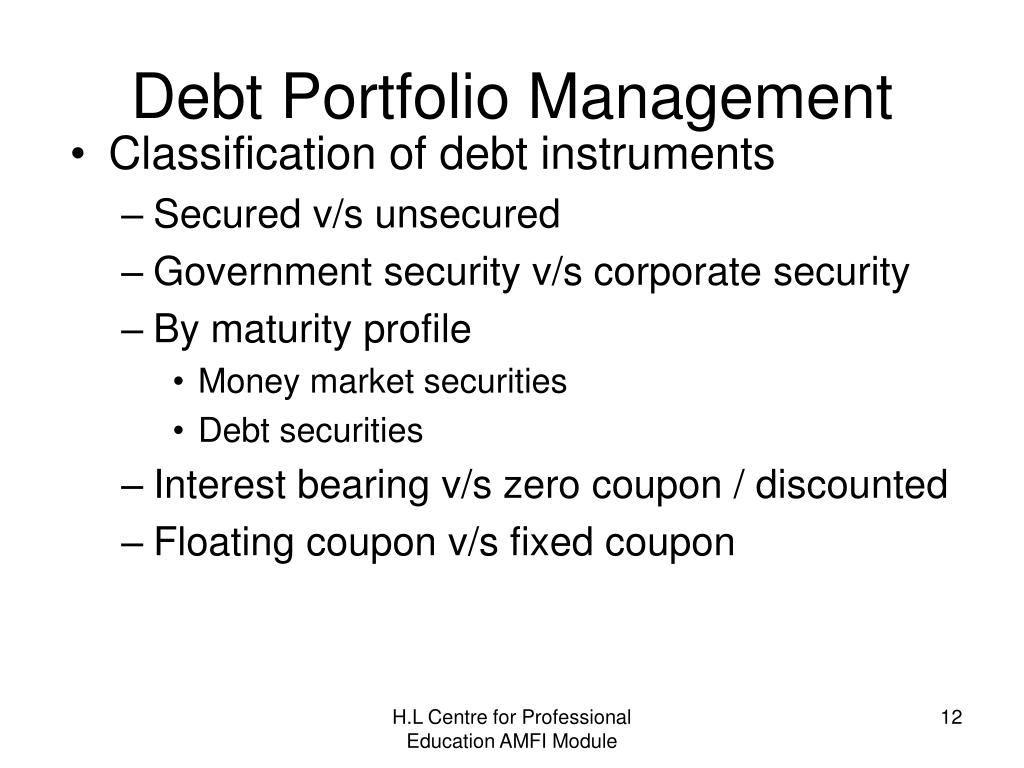 Debt Portfolio Management

• Classification of debt instruments
– Secured v/s unsecured
– Government security v/s corporate security
– By maturity profile
• Money market securities
• Debt securities
– Interest bearing v/s zero coupon / discounted
– Floating coupon v/s fixed coupon

H.L Centre for Professional Education AMFI Module

12